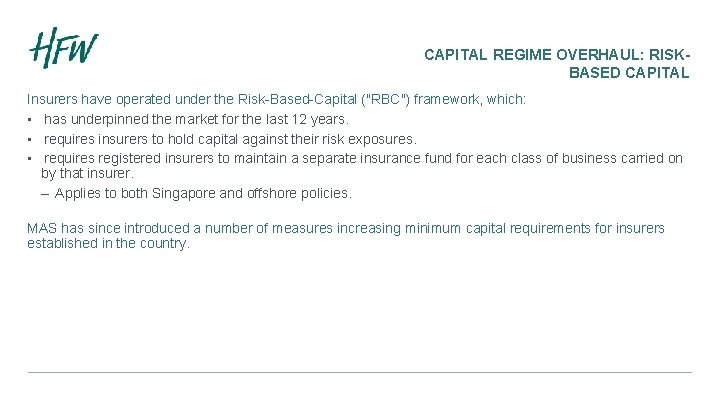 HFW

CAPITAL REGIME OVERHAUL: RISK-BASED CAPITAL

Insurers have operated under the Risk-Based-Capital ("RBC") framework, which:
▪ has underpinned the market for the last 12 years.
▪ requires insurers to hold capital against their risk exposures.
▪ requires registered insurers to maintain a separate insurance fund for each class of business carried on by that insurer.
– Applies to both Singapore and offshore policies.

MAS has since introduced a number of measures increasing minimum capital requirements for insurers established in the country.